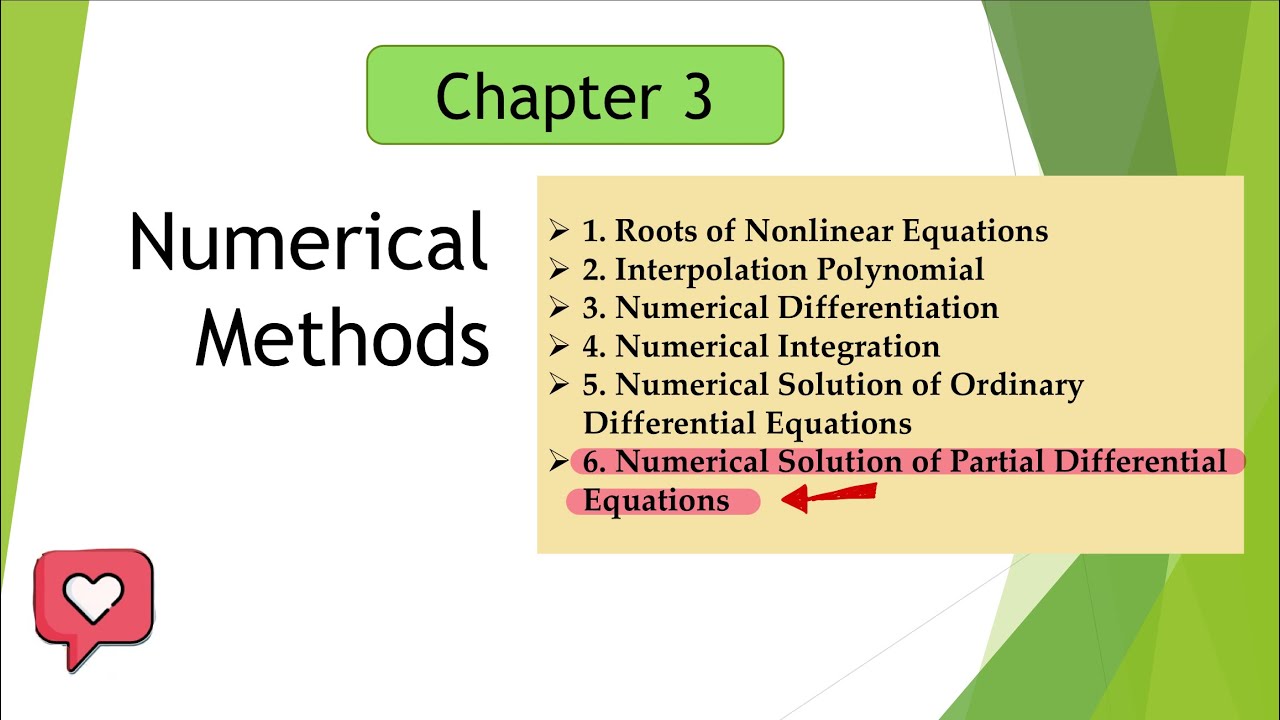 Chapter 3

Numerical Methods

➢ 1. Roots of Nonlinear Equations
➢ 2. Interpolation Polynomial
➢ 3. Numerical Differentiation
➢ 4. Numerical Integration
➢ 5. Numerical Solution of Ordinary Differential Equations
➢ 6. Numerical Solution of Partial Differential Equations